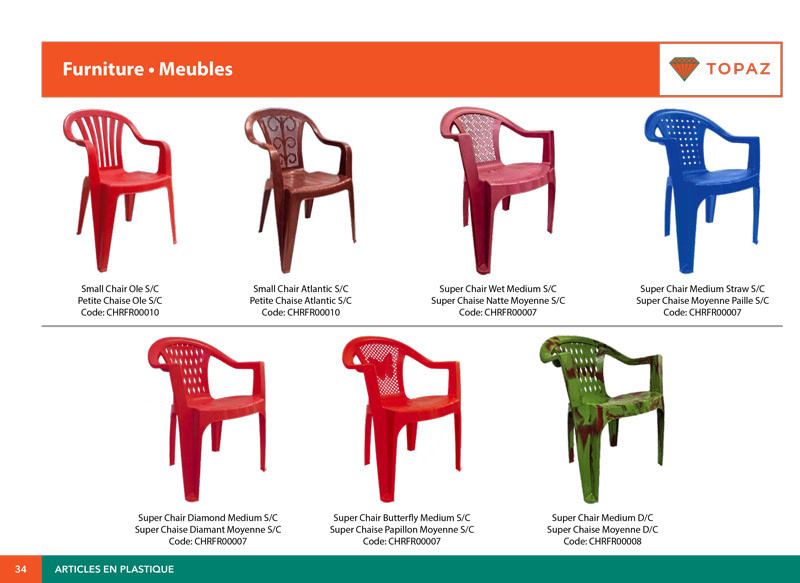 Furniture • Meubles

TOPAZ

Small Chair Ole S/C
Petite Chaise Ole S/C
Code: CHRFR00010

Small Chair Atlantic S/C
Petite Chaise Atlantic S/C
Code: CHRFR00010

Super Chair Wet Medium S/C
Super Chaise Natte Moyenne S/C
Code: CHRFR00007

Super Chair Medium Straw S/C
Super Chaise Moyenne Paille S/C
Code: CHRFR00007

Super Chair Diamond Medium S/C
Super Chaise Diamant Moyenne S/C
Code: CHRFR00007

Super Chair Butterfly Medium S/C
Super Chaise Papillon Moyenne S/C
Code: CHRFR00007

Super Chair Medium D/C
Super Chaise Moyenne D/C
Code: CHRFR00008

34 ARTICLES EN PLASTIQUE